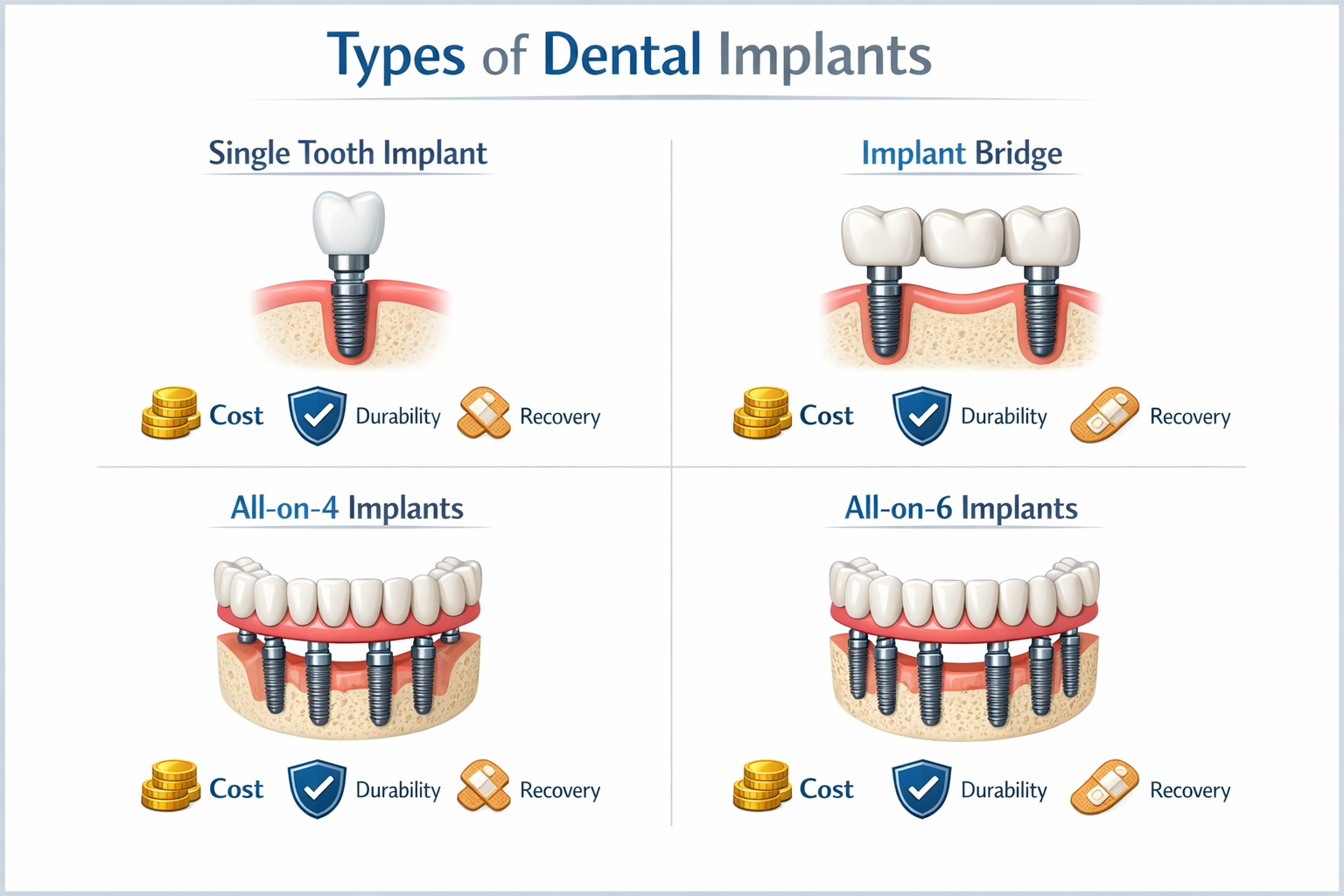 Types of Dental Implants

Single Tooth Implant

Cost Durability Recovery

Implant Bridge

Cost Durability Recovery

All-on-4 Implants

Cost Durability Recovery

All-on-6 Implants

Cost Durability Recovery